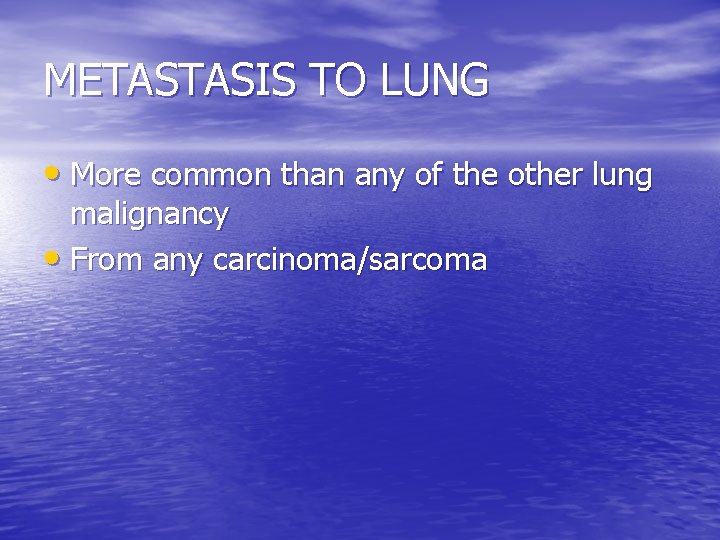 METASTASIS TO LUNG

• More common than any of the other lung malignancy
• From any carcinoma/sarcoma